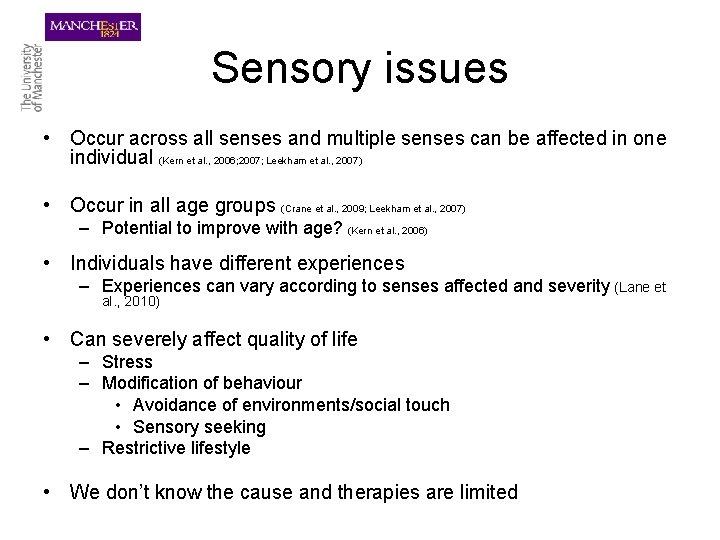 MANCHESTER 1824

The University of Manchester

Sensory issues

• Occur across all senses and multiple senses can be affected in one individual (Kern et al., 2006;2007; Leekham et al., 2007)

• Occur in all age groups (Crane et al., 2009; Leekham et al., 2007)
– Potential to improve with age? (Kern et al., 2006)

• Individuals have different experiences
– Experiences can vary according to senses affected and severity (Lane et al., 2010)

• Can severely affect quality of life
– Stress
– Modification of behaviour
• Avoidance of environments/social touch
• Sensory seeking
– Restrictive lifestyle

• We don't know the cause and therapies are limited